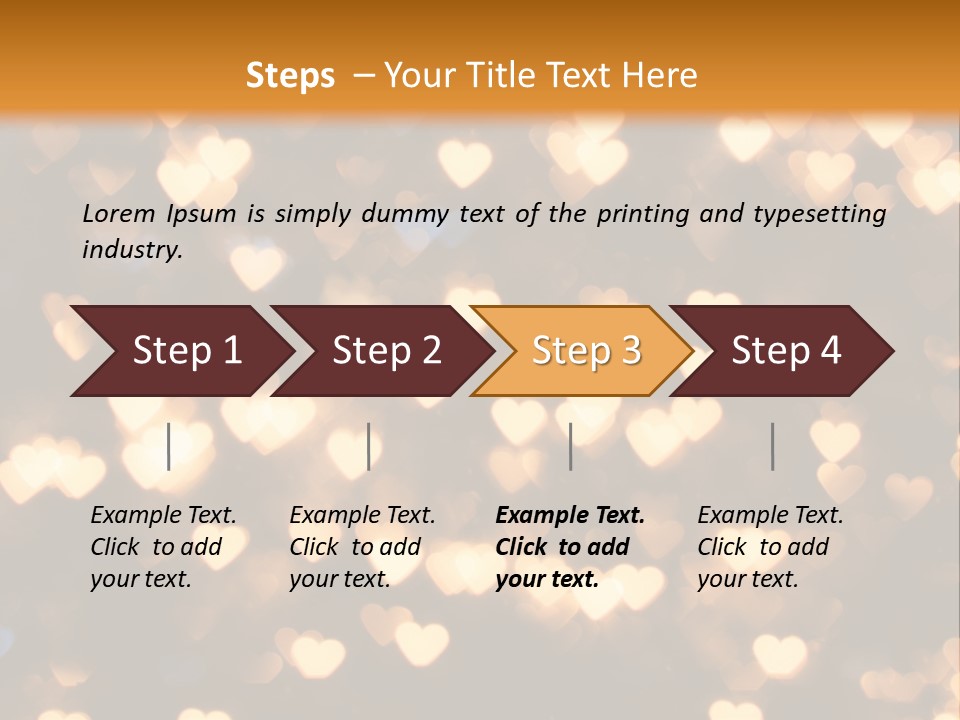 Steps – Your Title Text Here

Lorem Ipsum is simply dummy text of the printing and typesetting industry.

Step 1

Step 2

Step 3

Step 4

Example Text. Click to add your text.

Example Text. Click to add your text.

Example Text. Click to add your text.

Example Text. Click to add your text.